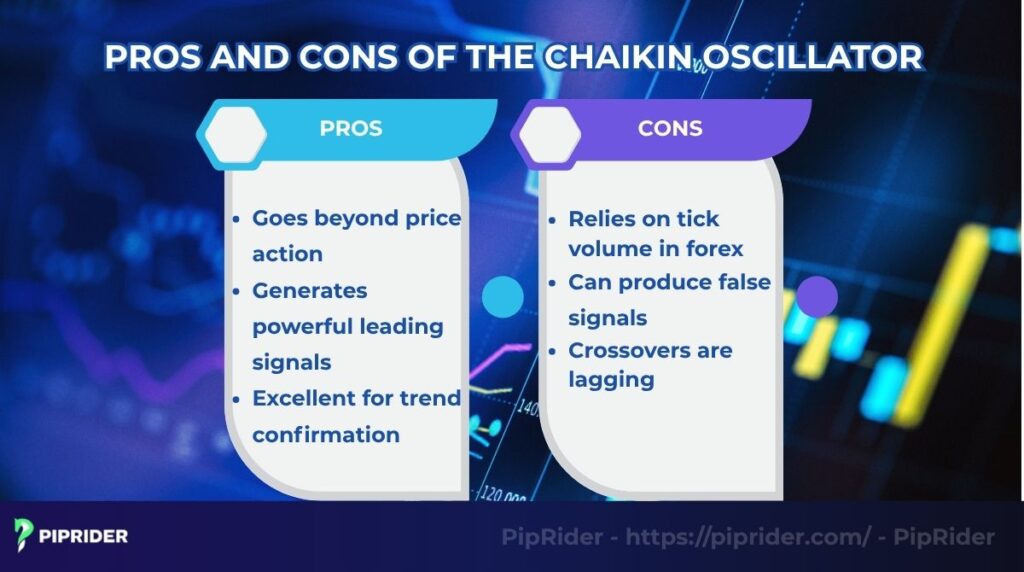 PROS AND CONS OF THE CHAIKIN OSCILLATOR

PROS

- Goes beyond price action
- Generates powerful leading signals
- Excellent for trend confirmation

CONS

- Relies on tick volume in forex
- Can produce false signals
- Crossovers are lagging

140

120.000

PIPRIDER

PipRider - https://piprider.com/ - PipRider